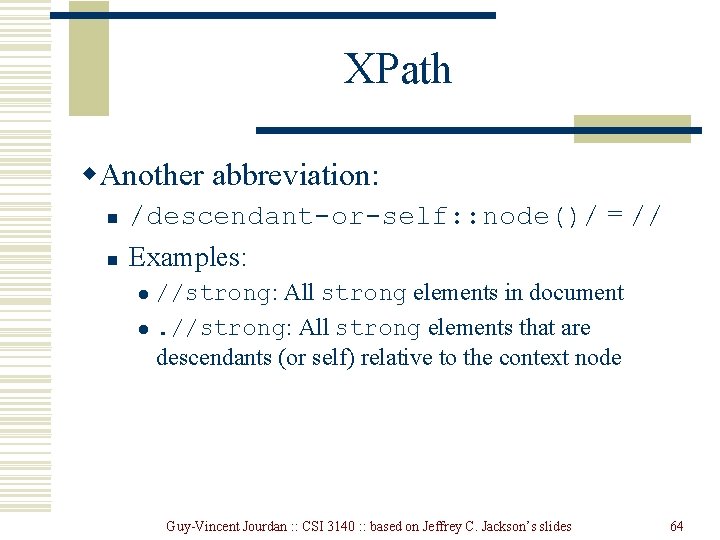 XPath

Another abbreviation:

/descendant-or-self::node()/ = //

Examples:

//strong: All strong elements in document

.//strong: All strong elements that are descendants (or self) relative to the context node

Guy-Vincent Jourdan :: CSI 3140 :: based on Jeffrey C. Jackson's slides

64